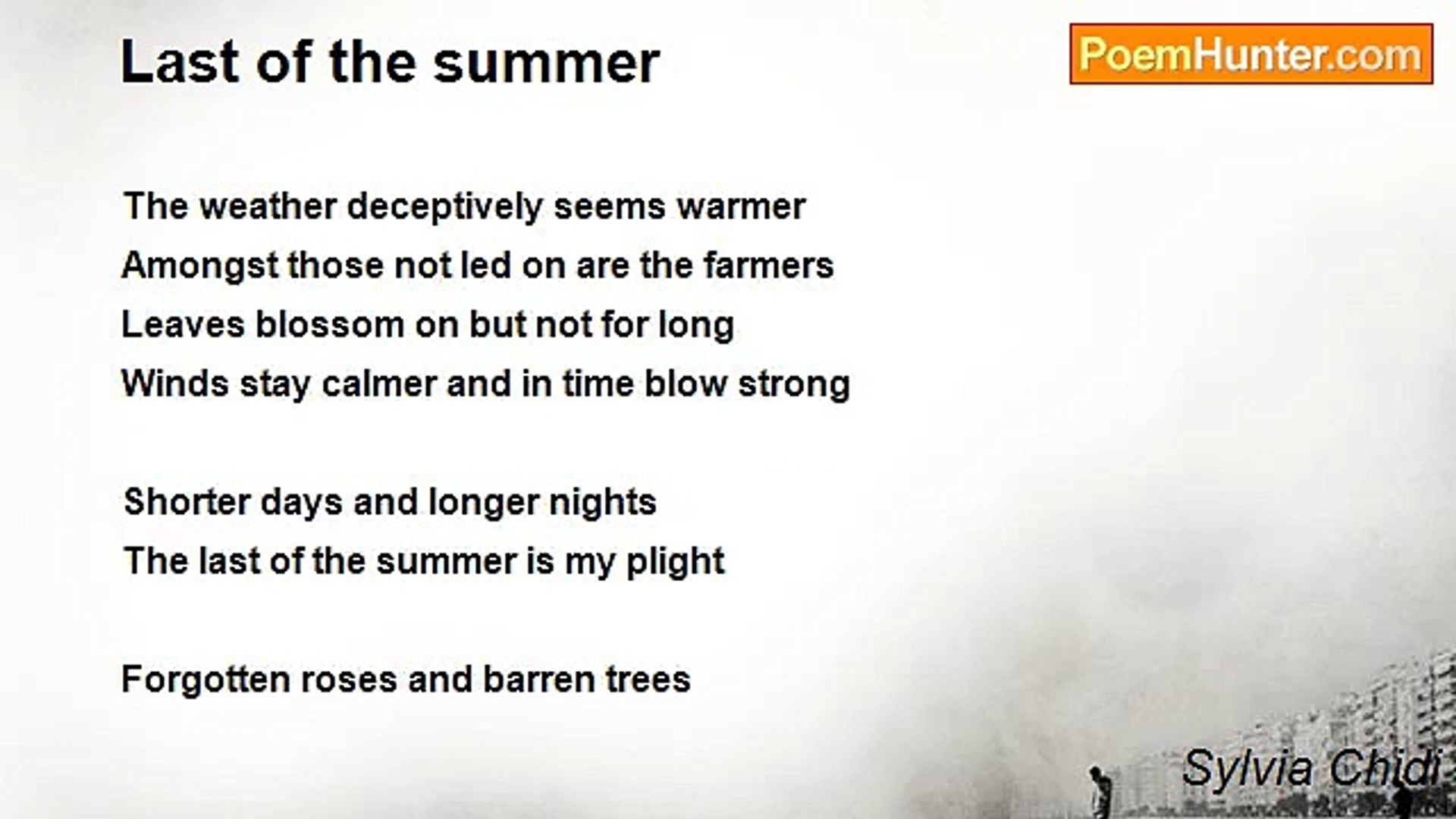 Last of the summer

PoemHunter.com

The weather deceptively seems warmer
Amongst those not led on are the farmers
Leaves blossom on but not for long
Winds stay calmer and in time blow strong

Shorter days and longer nights
The last of the summer is my plight

Forgotten roses and barren trees

Sylvia Chidi